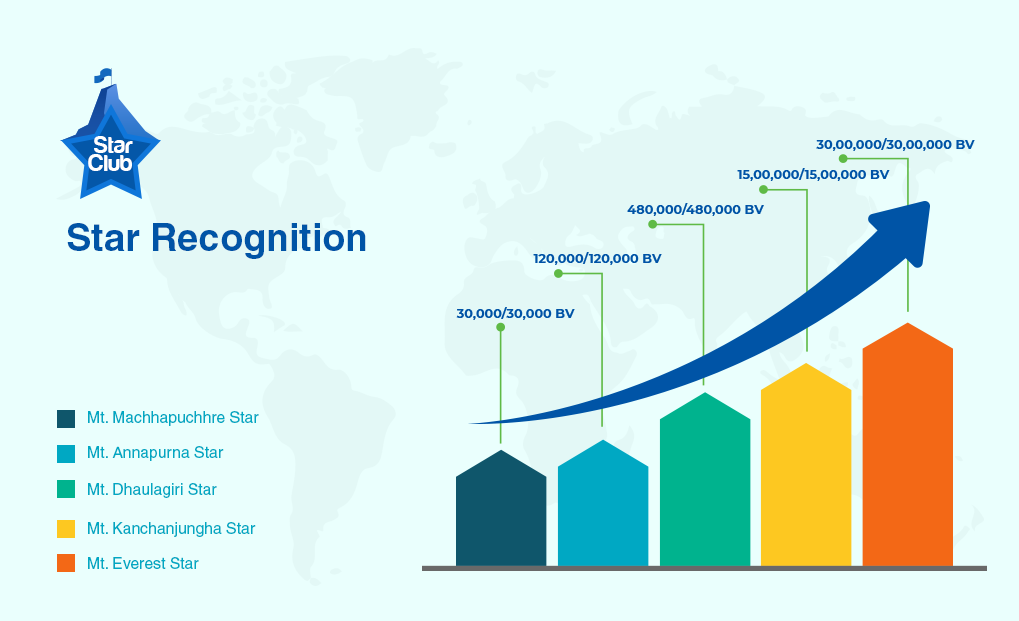 Star Club

Star Recognition

Mt. Machhapuchhre Star
Mt. Annapurna Star
Mt. Dhaulagiri Star
Mt. Kanchanjungha Star
Mt. Everest Star

30,000/30,000 BV
120,000/120,000 BV
480,000/480,000 BV
15,00,000/15,00,000 BV
30,00,000/30,00,000 BV